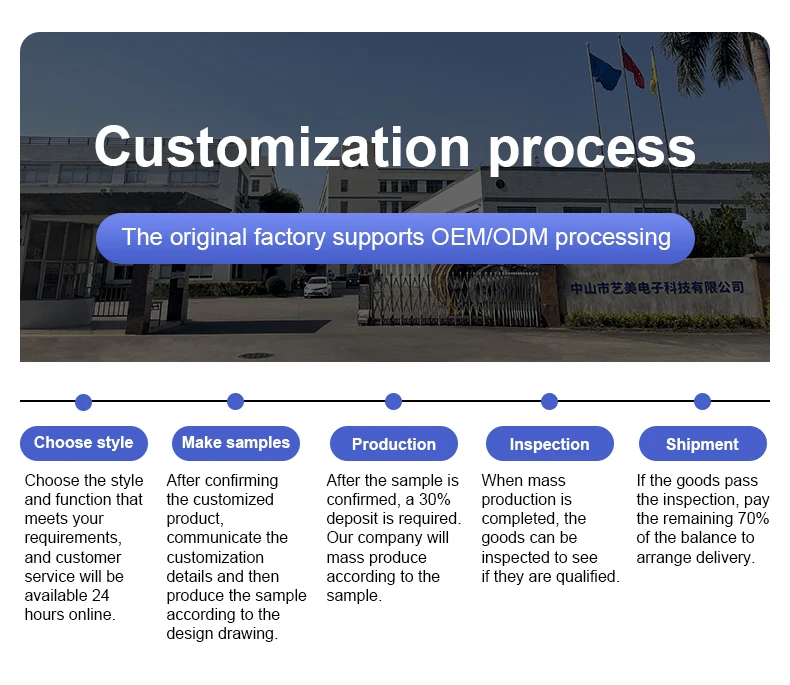 Customization process

The original factory supports OEM/ODM processing

中山市艺美电子科技有限公司

Choose style

Choose the style and function that meets your requirements, and customer service will be available 24 hours online.

Make samples

After confirming the customized product, communicate the customization details and then produce the sample according to the design drawing.

Production

After the sample is confirmed, a 30% deposit is required. Our company will mass produce according to the sample.

Inspection

When mass production is completed, the goods can be inspected to see if they are qualified.

Shipment

If the goods pass the inspection, pay the remaining 70% of the balance to arrange delivery.